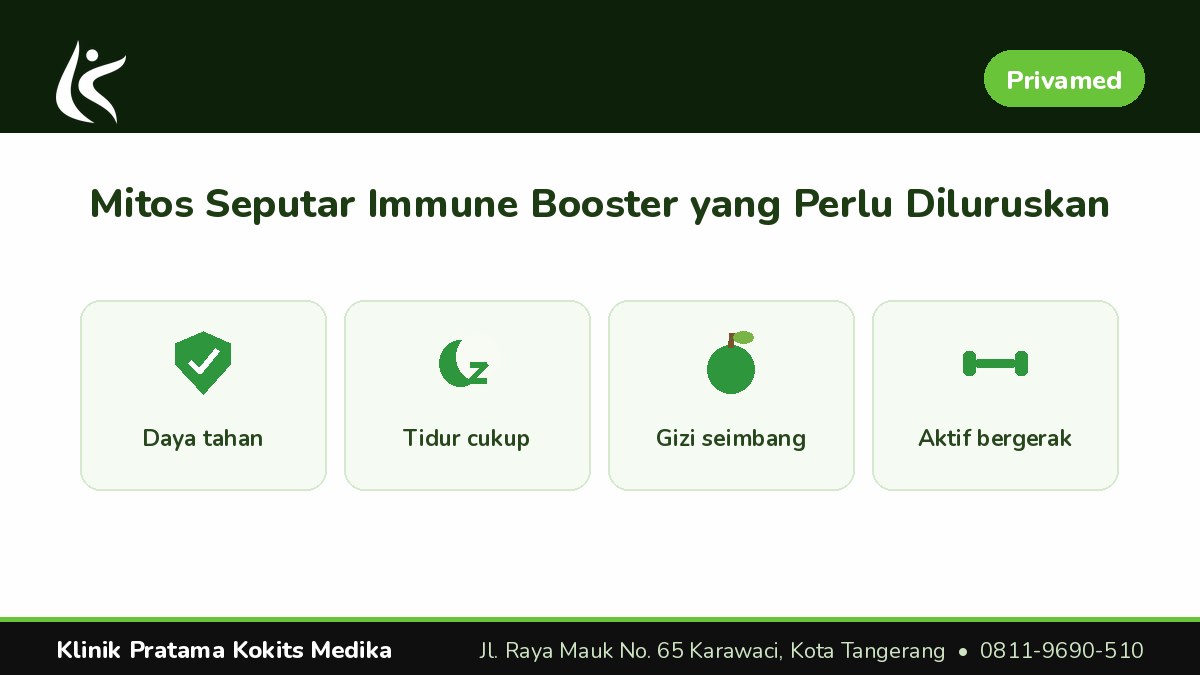 Privamed

Mitos Seputar Immune Booster yang Perlu Diluruskan

Daya tahan

Tidur cukup

Gizi seimbang

Aktif bergerak

Klinik Pratama Kokits Medika

Jl. Raya Mauk No. 65 Karawaci, Kota Tangerang • 0811-9690-510